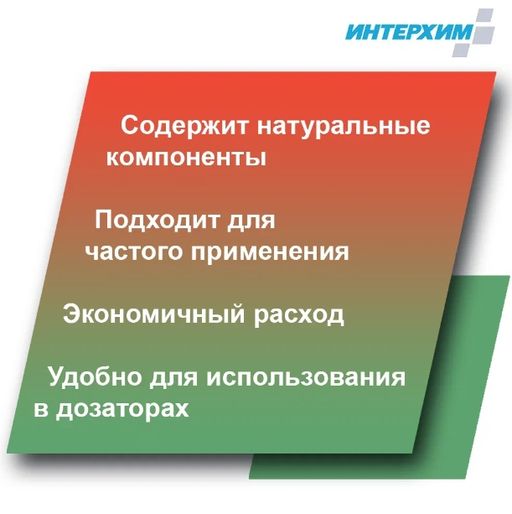 ИНТЕРХИМ

Содержит натуральные компоненты

Подходит для частого применения

Экономичный расход

Удобно для использования в дозаторах